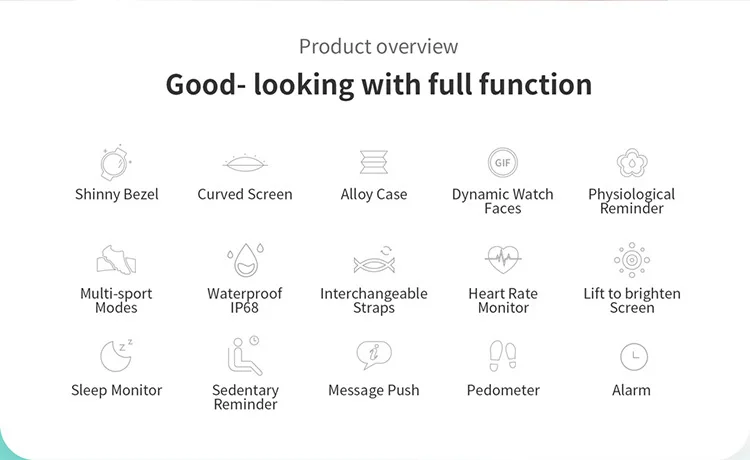 Product overview

Good- looking with full function

Shinny Bezel

Curved Screen

Alloy Case

GIF

Dynamic Watch Faces

Physiological Reminder

Multi-sport Modes

Waterproof IP68

Interchangeable Straps

Heart Rate Monitor

Lift to brighten Screen

Sleep Monitor

Sedentary Reminder

Message Push

Pedometer

Alarm